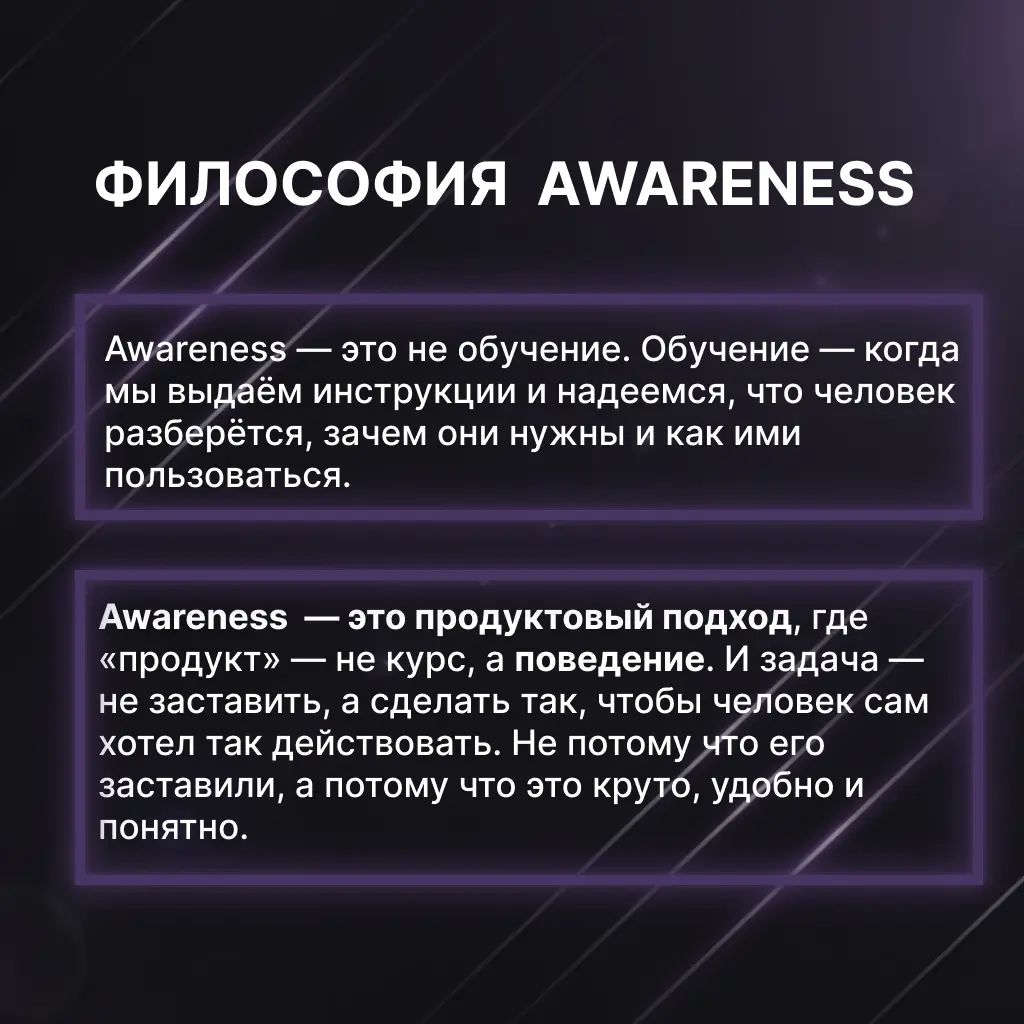 ФИЛОСОФИЯ AWARENESS

Awareness — это не обучение. Обучение — когда мы выдаём инструкции и надеемся, что человек разберётся, зачем они нужны и как ими пользоваться.

Awareness — это продуктовый подход, где «продукт» — не курс, а поведение. И задача — не заставить, а сделать так, чтобы человек сам хотел так действовать. Не потому что его заставили, а потому что это круто, удобно и понятно.